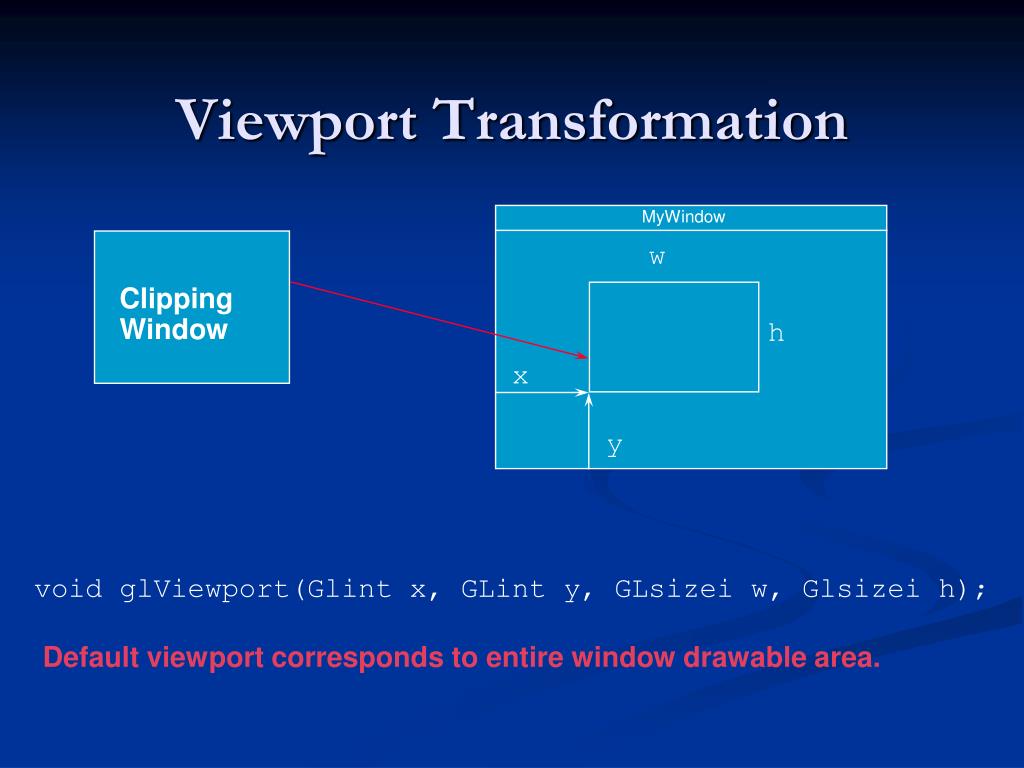 Viewport Transformation

Clipping Window

MyWindow

w

h

x

y

void glViewport(Glint x, GLint y, GLsizei w, Glsizei h);

Default viewport corresponds to entire window drawable area.